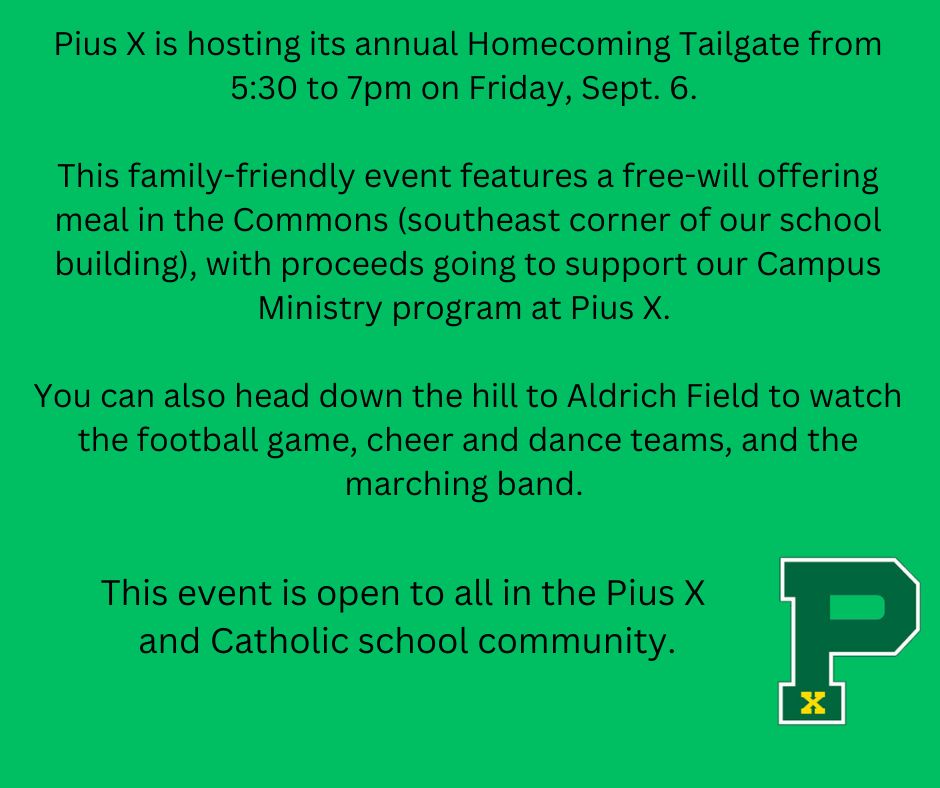 Pius X is hosting its annual Homecoming Tailgate from 5:30 to 7pm on Friday, Sept. 6.

This family-friendly event features a free-will offering meal in the Commons (southeast corner of our school building), with proceeds going to support our Campus Ministry program at Pius X.

You can also head down the hill to Aldrich Field to watch the football game, cheer and dance teams, and the marching band.

This event is open to all in the Pius X and Catholic school community.

P
X